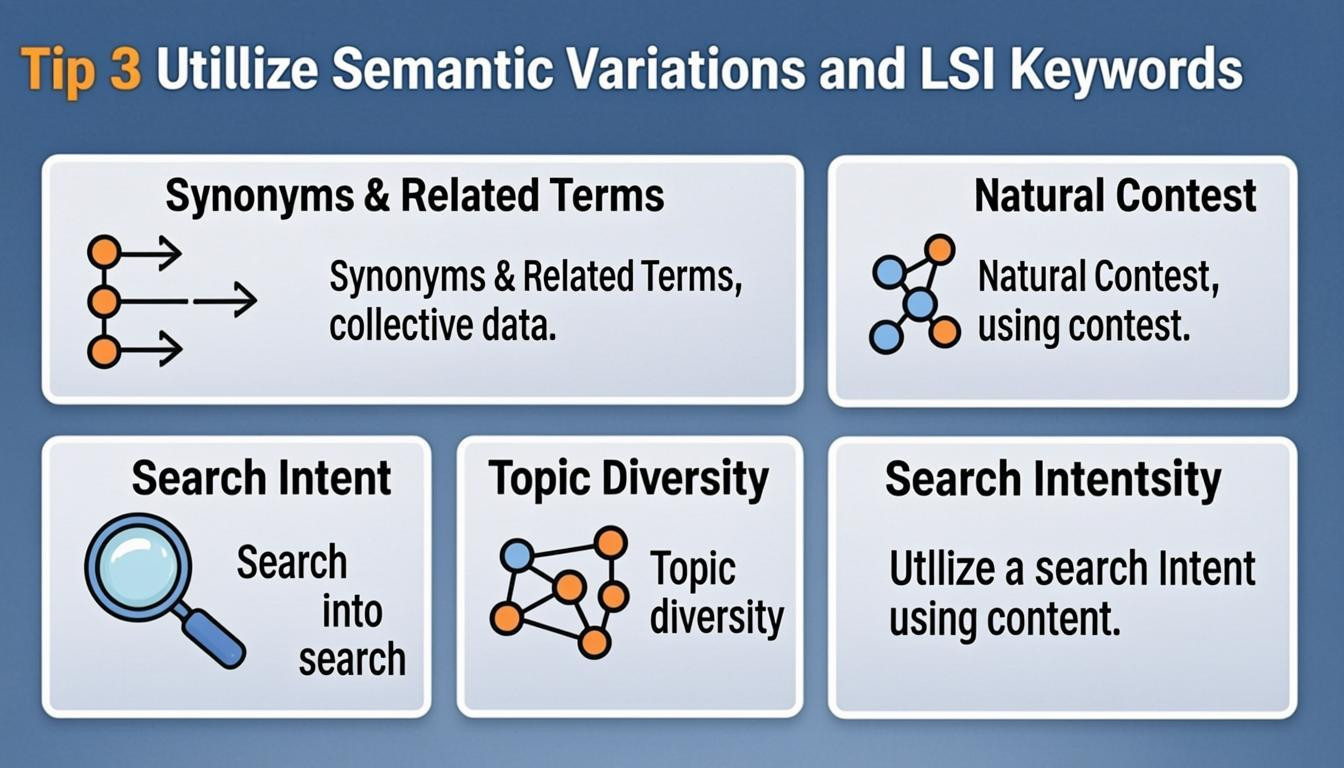 Tip 3 Utillize Semantic Variations and LSI Keywords

Synonyms & Related Terms

Synonyms & Related Terms, collective data.

Natural Contest

Natural Contest, using contest.

Search Intent

Search into search

Topic Diversity

Topic diversity

Search Intentsity

Utllize a search Intent using content.